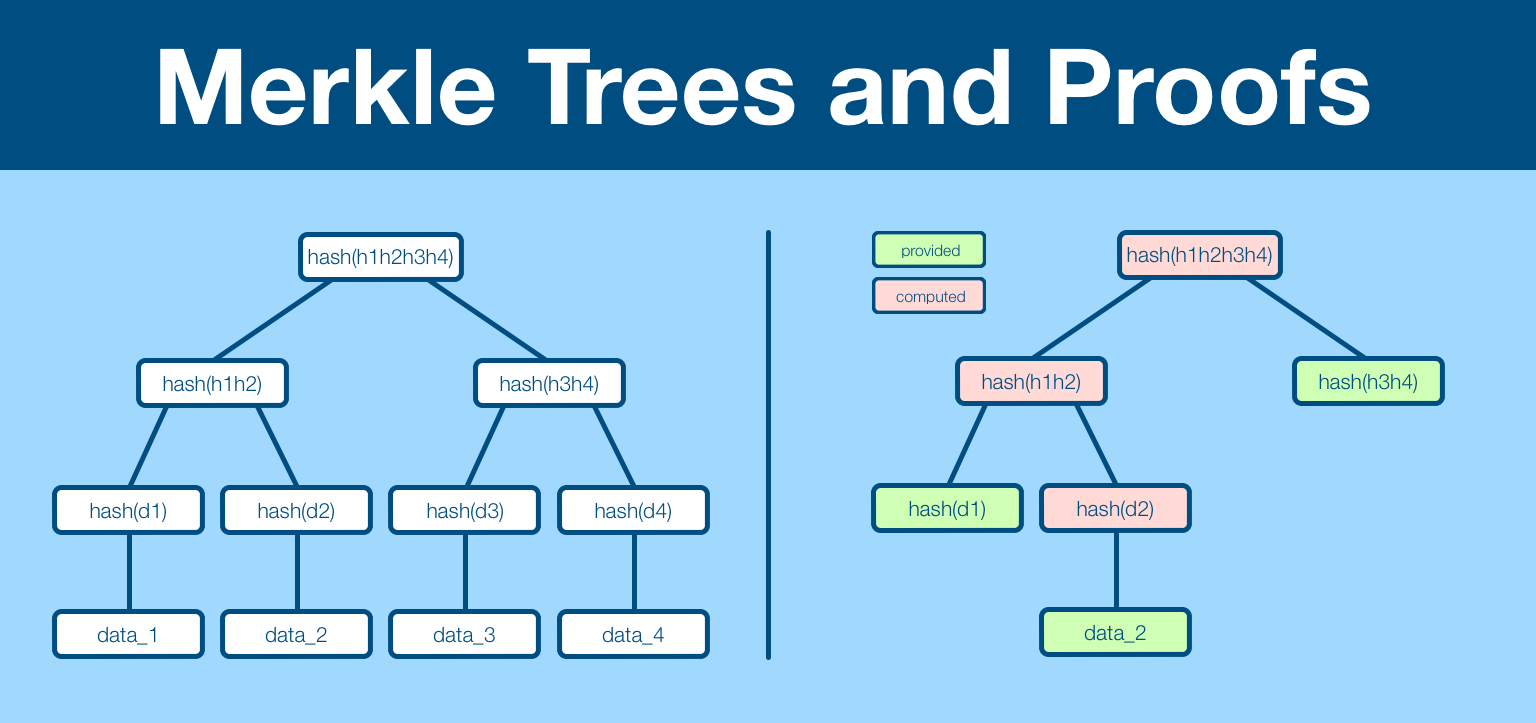 Merkle Trees and Proofs

hash(h1h2h3h4)

hash(h1h2)
hash(h3h4)

hash(d1)
hash(d2)
hash(d3)
hash(d4)

data_1
data_2
data_3
data_4

provided
computed

hash(h1h2h3h4)

hash(h1h2)
hash(h3h4)

hash(d1)
hash(d2)

data_2